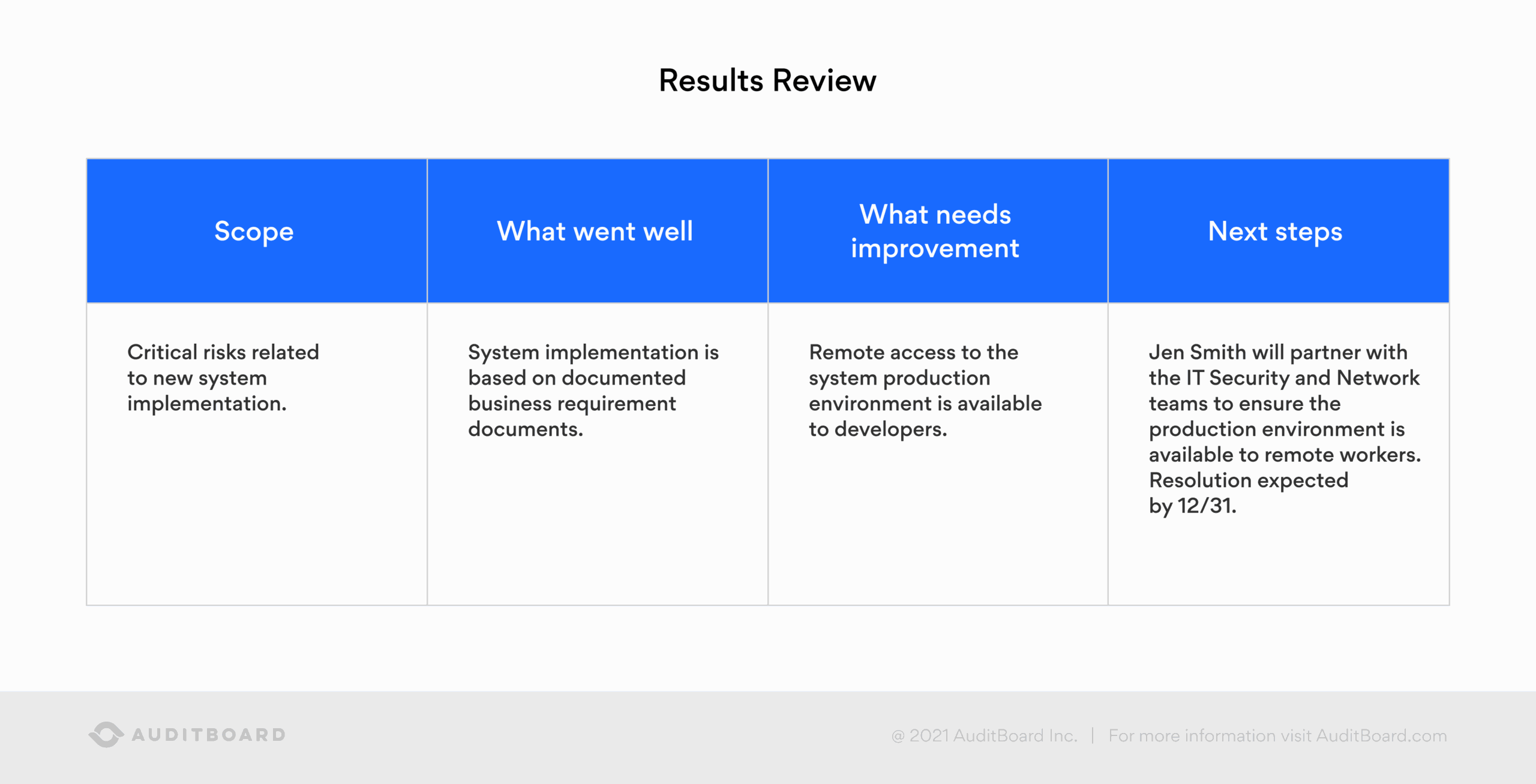 Results Review

| Scope | What went well | What needs improvement | Next steps |
|---|---|---|---|
| Critical risks related to new system implementation. | System implementation is based on documented business requirement documents. | Remote access to the system production environment is available to developers. | Jen Smith will partner with the IT Security and Network teams to ensure the production environment is available to remote workers. Resolution expected by 12/31. |

AUDITBOARD

@ 2021 AuditBoard Inc. | For more information visit AuditBoard.com